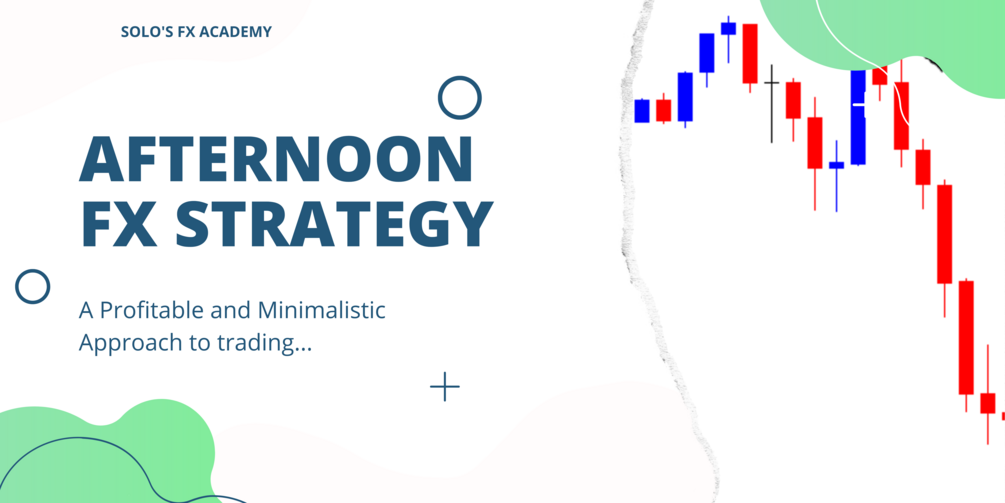 SOLO'S FX ACADEMY

AFTERNOON FX STRATEGY

A Profitable and Minimalistic Approach to trading...